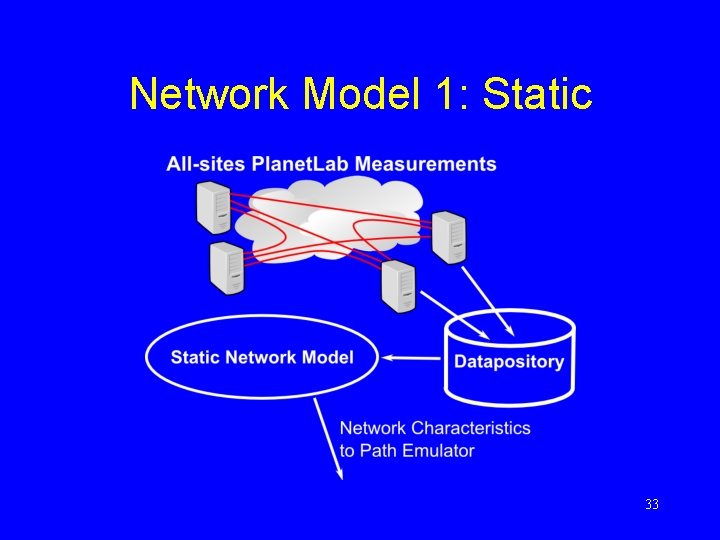 Network Model 1: Static

All-sites PlanetLab Measurements

Static Network Model

Datapository

Network Characteristics to Path Emulator

33